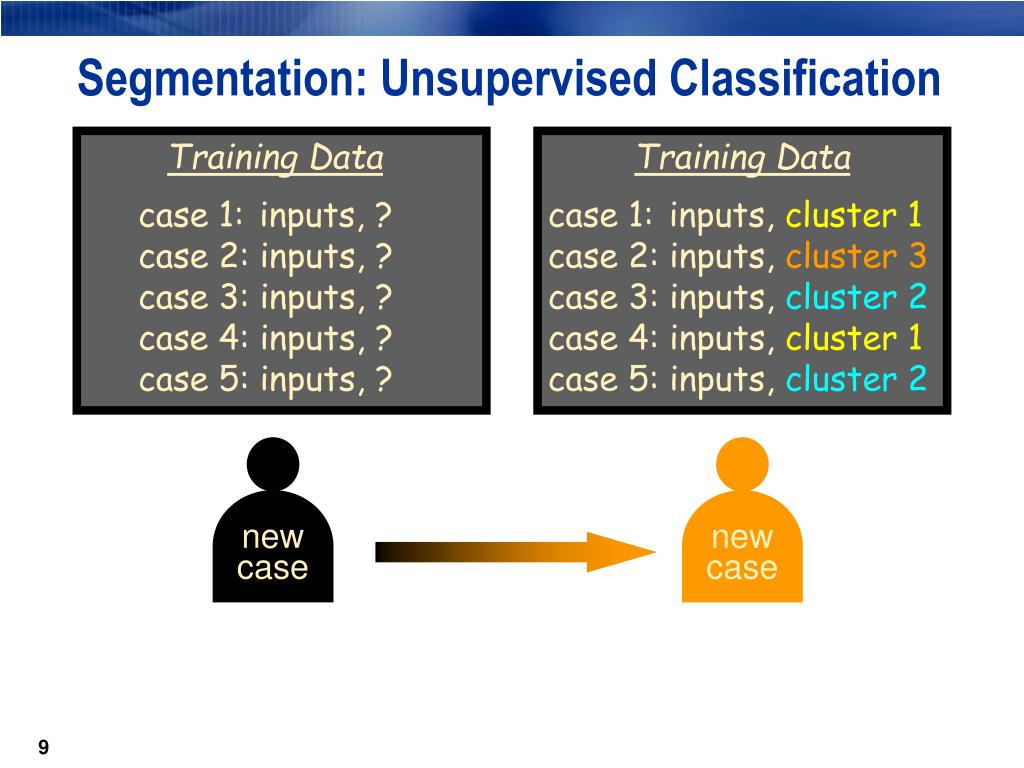 Segmentation: Unsupervised Classification

Training Data

case 1: inputs, ?
case 2: inputs, ?
case 3: inputs, ?
case 4: inputs, ?
case 5: inputs, ?

Training Data

case 1: inputs, cluster 1
case 2: inputs, cluster 3
case 3: inputs, cluster 2
case 4: inputs, cluster 1
case 5: inputs, cluster 2

new case

new case

9